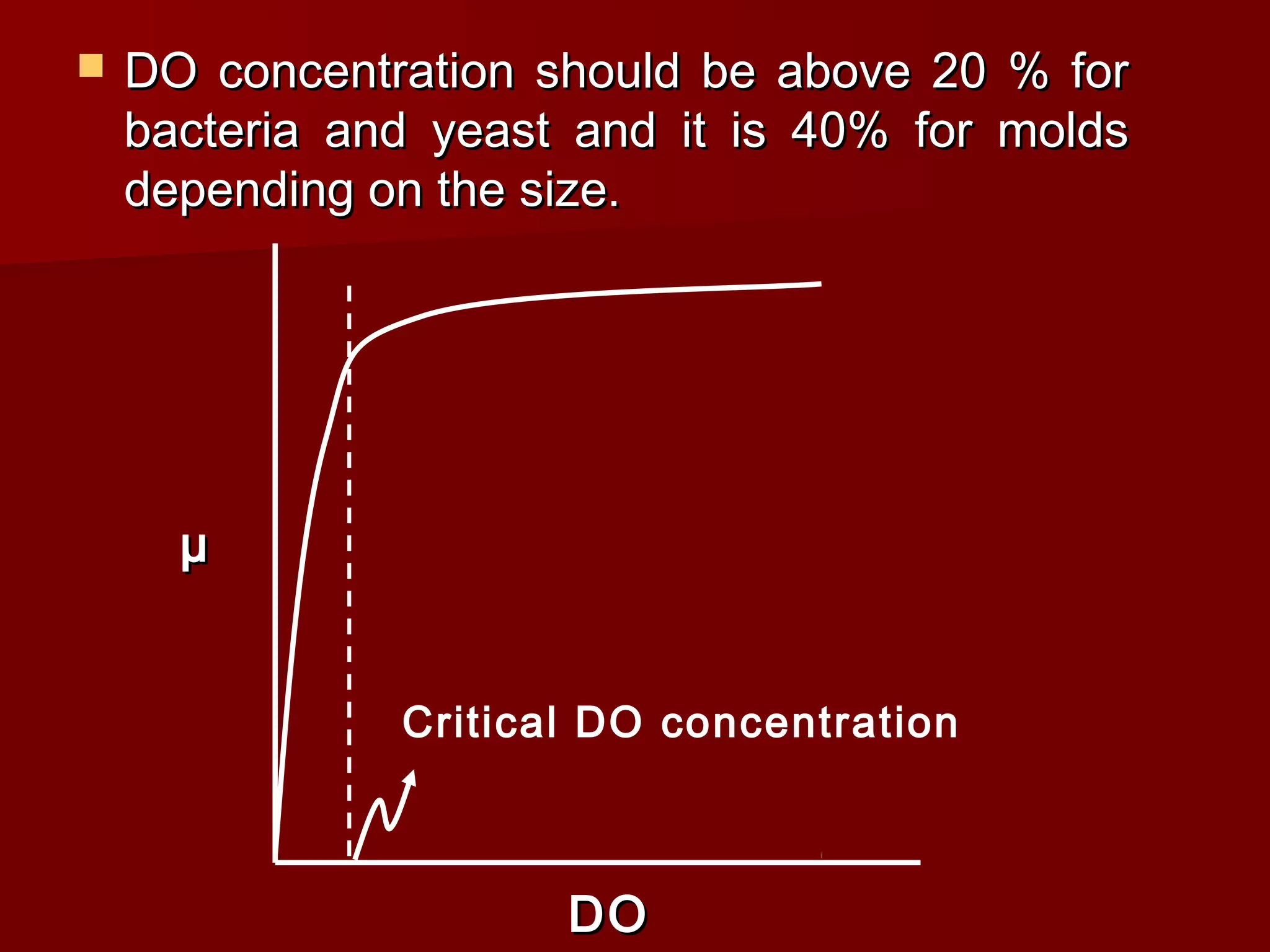 DO concentration should be above 20 % for bacteria and yeast and it is 40% for molds depending on the size.

μ

Critical DO concentration

DO